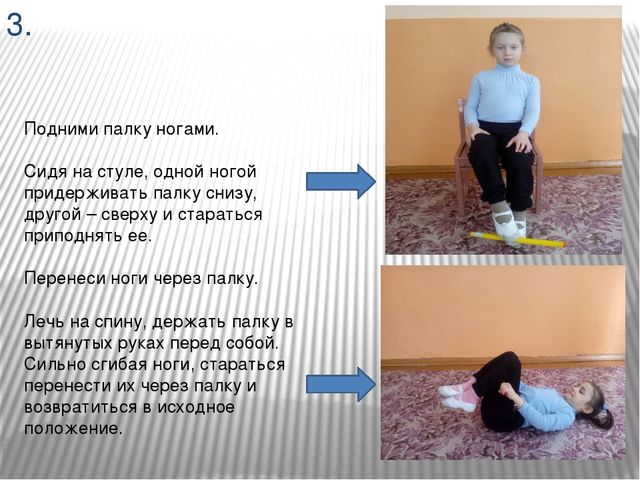 3.

Подними палку ногами.

Сидя на стуле, одной ногой придерживать палку снизу, другой – сверху и стараться приподнять ее.

Перенеси ноги через палку.

Лечь на спину, держать палку в вытянутых руках перед собой. Сильно сгибая ноги, стараться перенести их через палку и возвратиться в исходное положение.